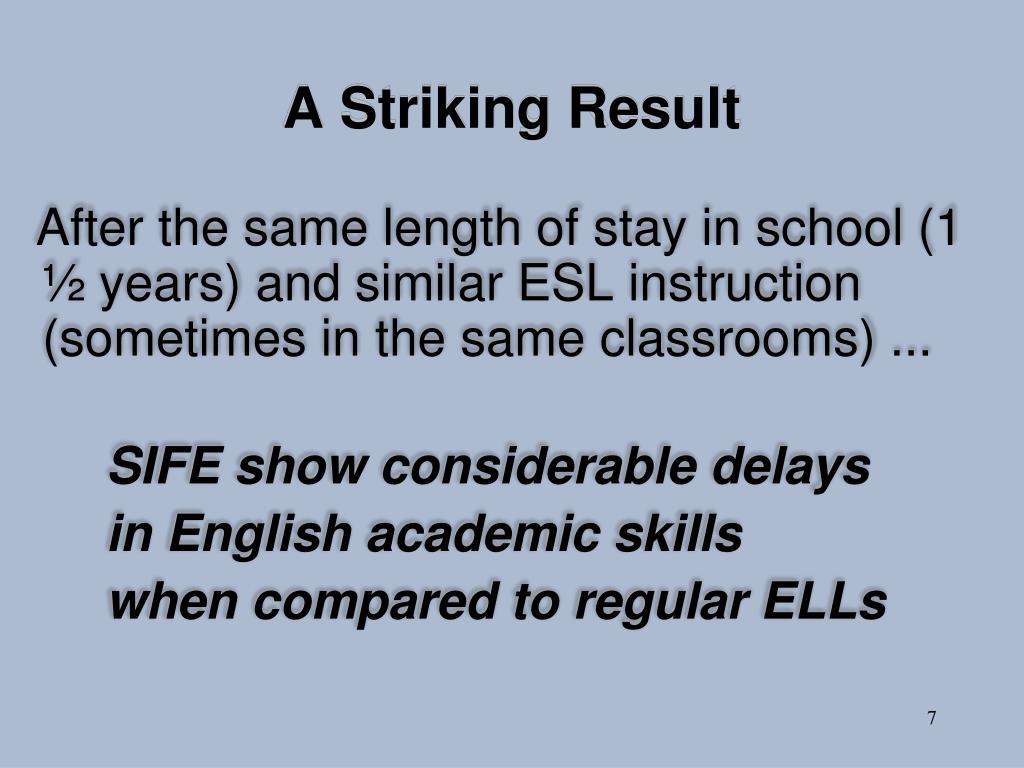 A Striking Result

After the same length of stay in school (1 ½ years) and similar ESL instruction (sometimes in the same classrooms) ...

SIFE show considerable delays
in English academic skills
when compared to regular ELLs

7